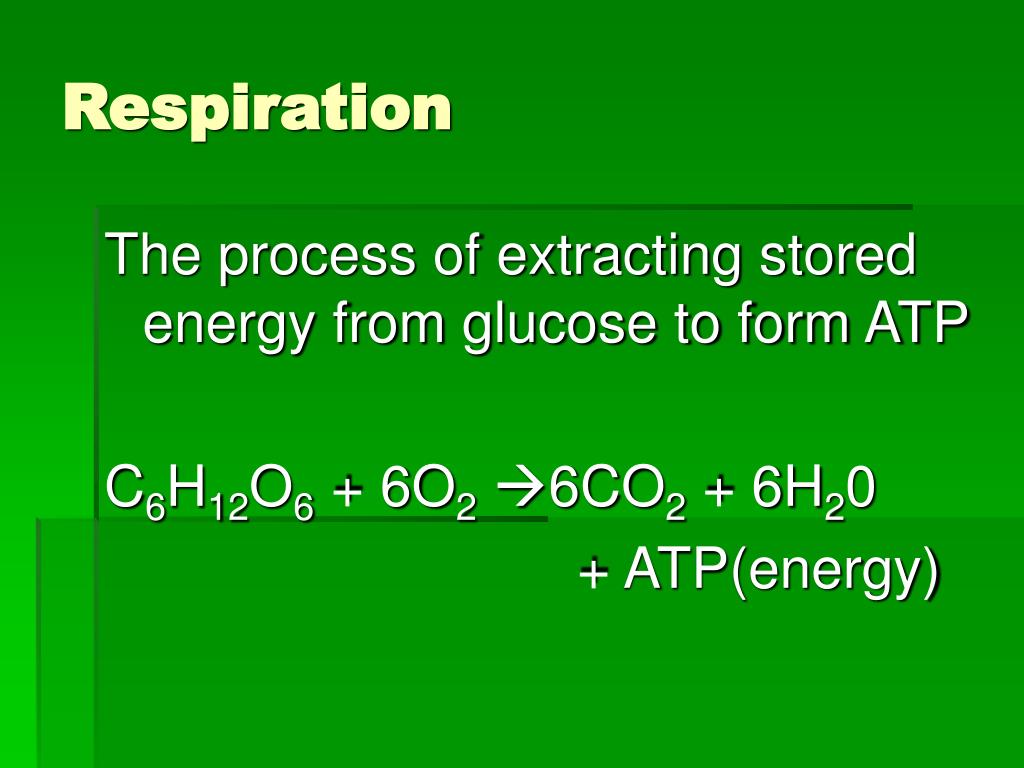 Respiration

The process of extracting stored energy from glucose to form ATP

$C_6H_{12}O_6 + 6O_2 \rightarrow 6CO_2 + 6H_20$
$+$ ATP(energy)